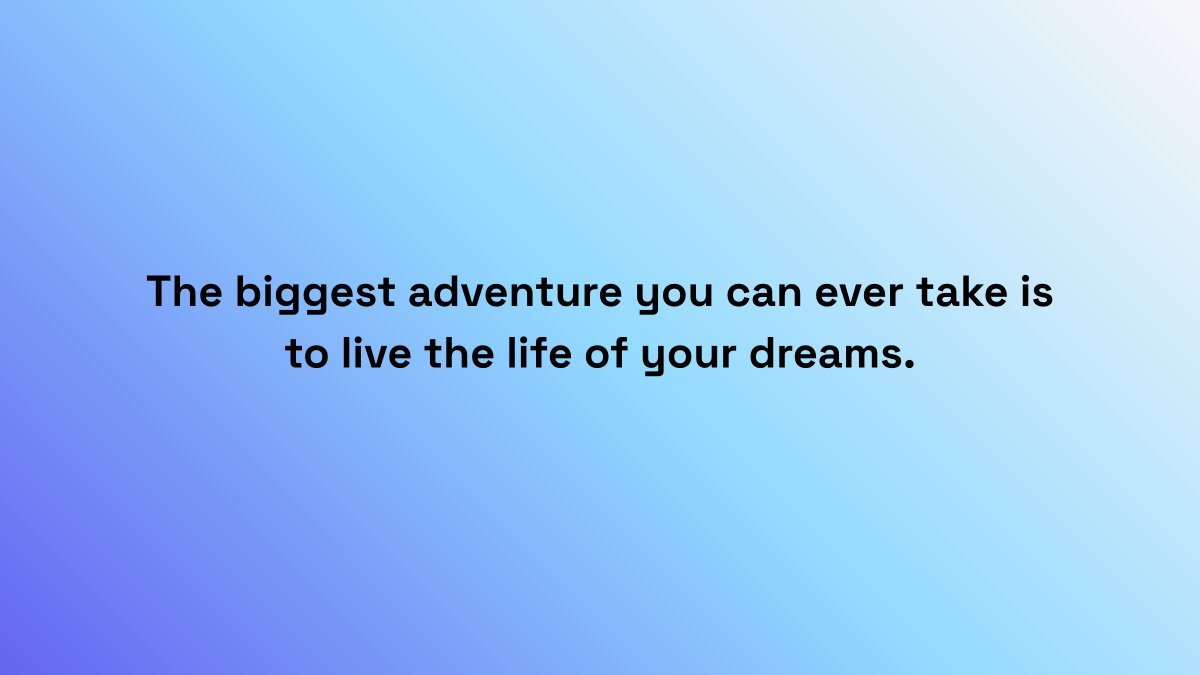 The biggest adventure you can ever take is to live the life of your dreams.